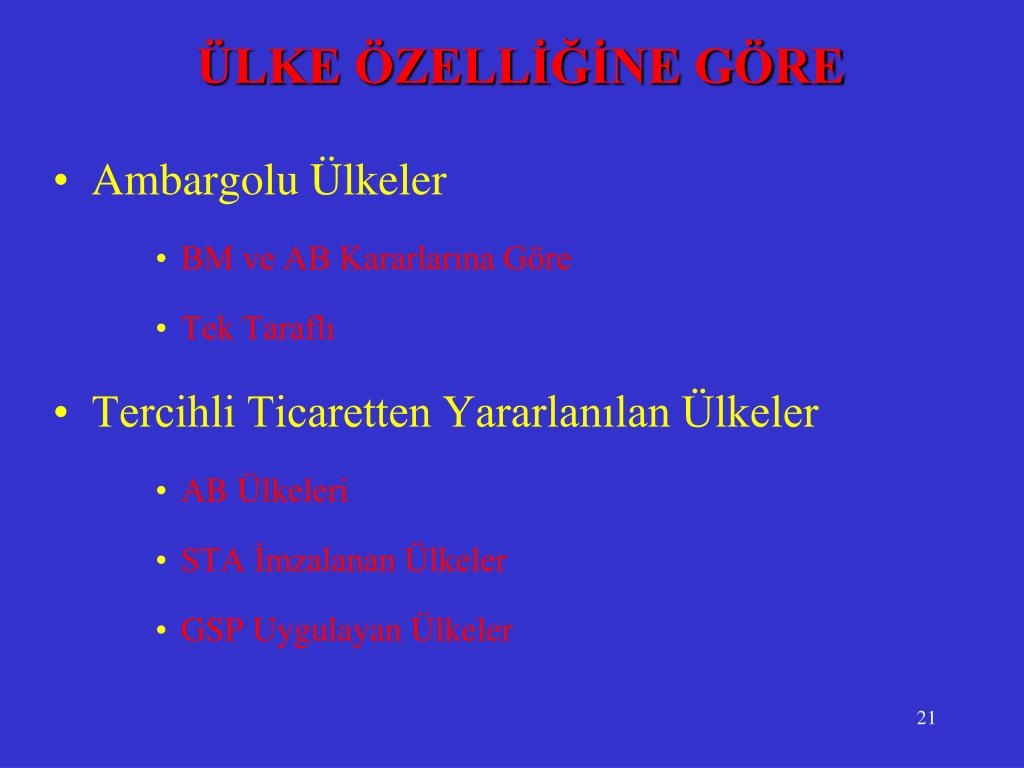 ÜLKE ÖZELLİĞİNE GÖRE

• Ambargolu Ülkeler

• BM ve AB Kararlarına Göre

• Tek Taraflı

• Tercihli Ticaretten Yararlanılan Ülkeler

• AB Ülkeleri

• STA İmzalanan Ülkeler

• GSP Uygulayan Ülkeler

21